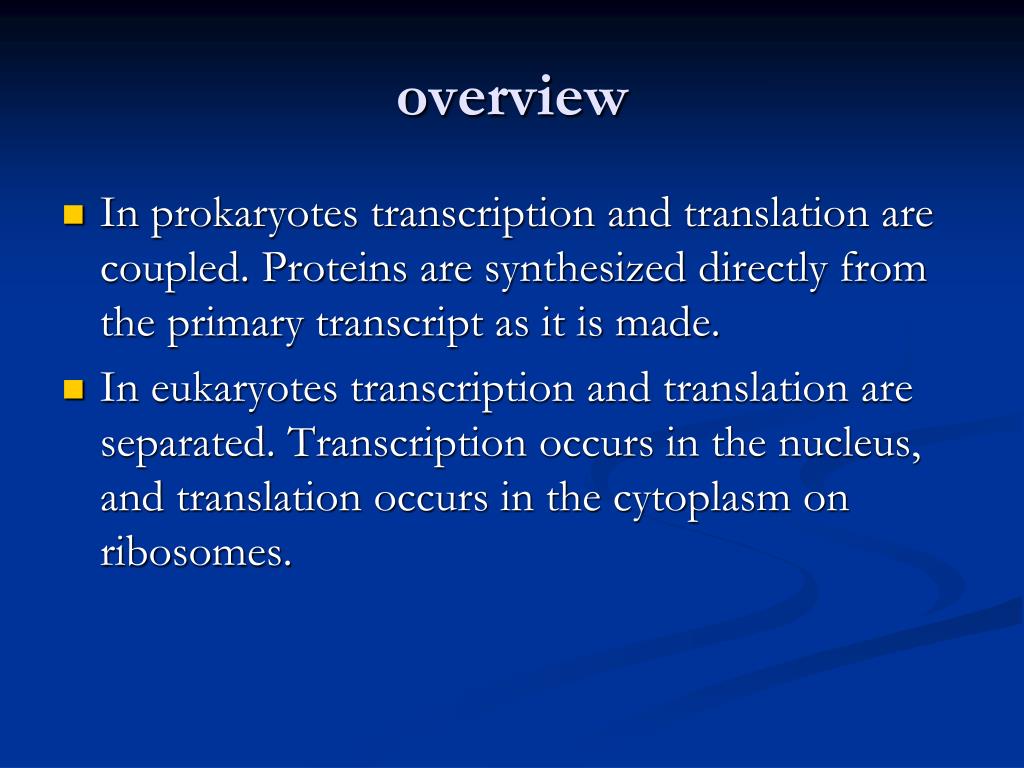 overview

- In prokaryotes transcription and translation are coupled. Proteins are synthesized directly from the primary transcript as it is made.
- In eukaryotes transcription and translation are separated. Transcription occurs in the nucleus, and translation occurs in the cytoplasm on ribosomes.